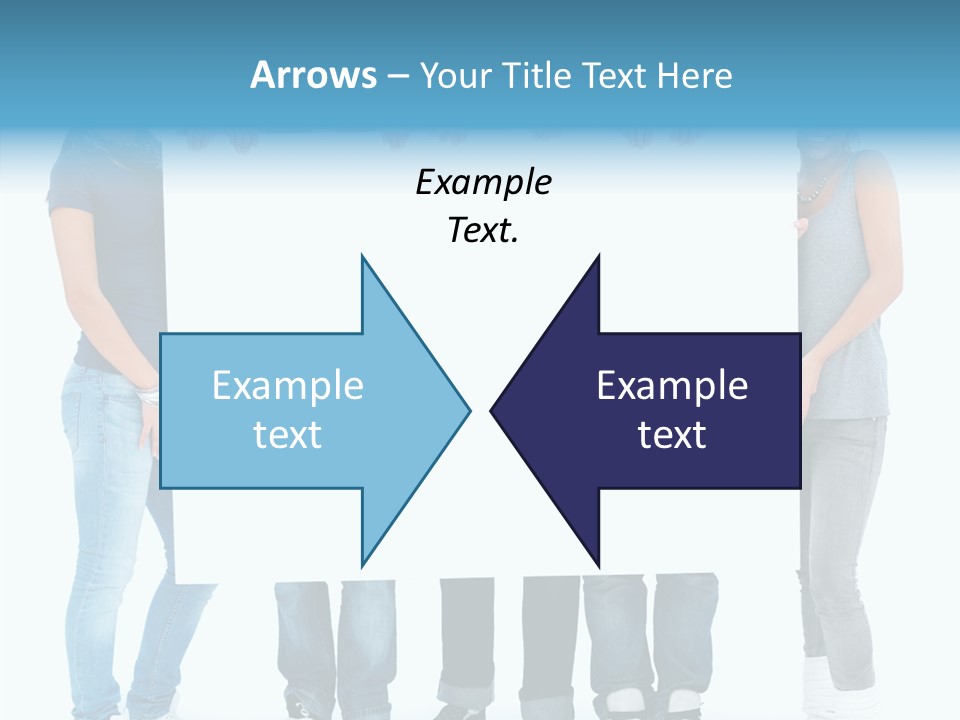 Arrows – Your Title Text Here

Example Text.

Example text

Example text